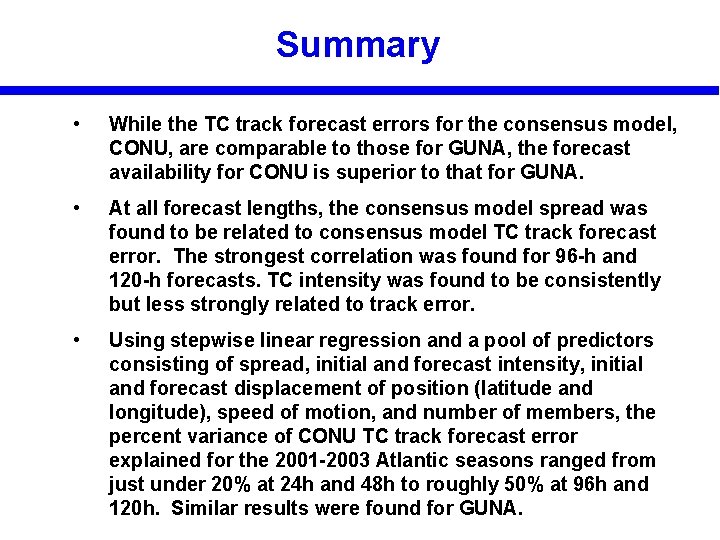 Summary

• While the TC track forecast errors for the consensus model, CONU, are comparable to those for GUNA, the forecast availability for CONU is superior to that for GUNA.

• At all forecast lengths, the consensus model spread was found to be related to consensus model TC track forecast error. The strongest correlation was found for 96-h and 120-h forecasts. TC intensity was found to be consistently but less strongly related to track error.

• Using stepwise linear regression and a pool of predictors consisting of spread, initial and forecast intensity, initial and forecast displacement of position (latitude and longitude), speed of motion, and number of members, the percent variance of CONU TC track forecast error explained for the 2001-2003 Atlantic seasons ranged from just under 20% at 24h and 48h to roughly 50% at 96h and 120h. Similar results were found for GUNA.